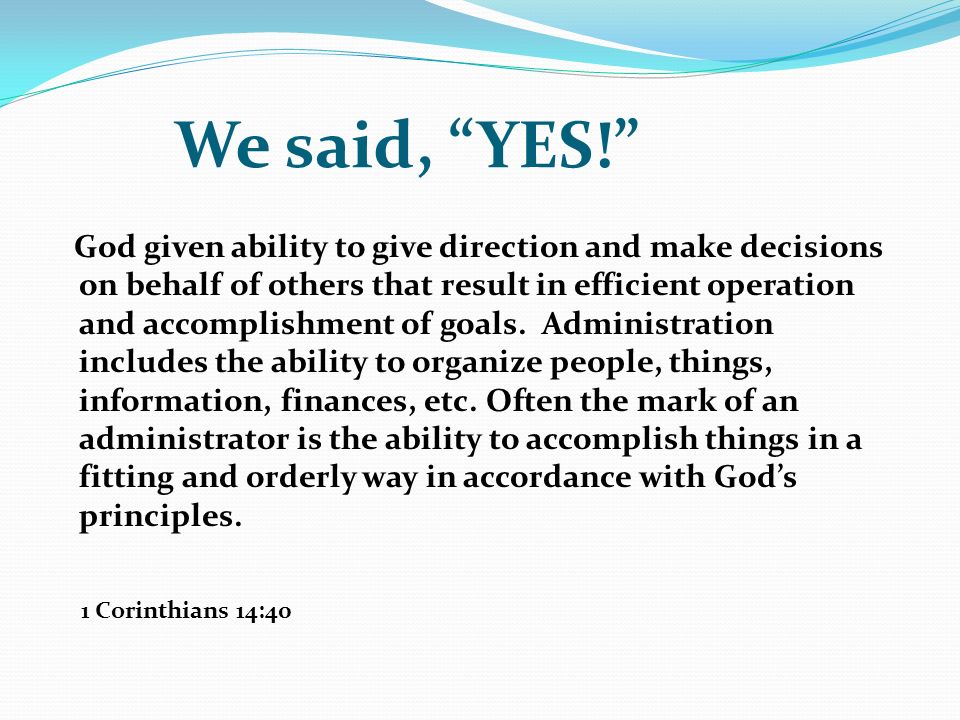 We said, “YES!”

God given ability to give direction and make decisions on behalf of others that result in efficient operation and accomplishment of goals. Administration includes the ability to organize people, things, information, finances, etc. Often the mark of an administrator is the ability to accomplish things in a fitting and orderly way in accordance with God’s principles.

1 Corinthians 14:40